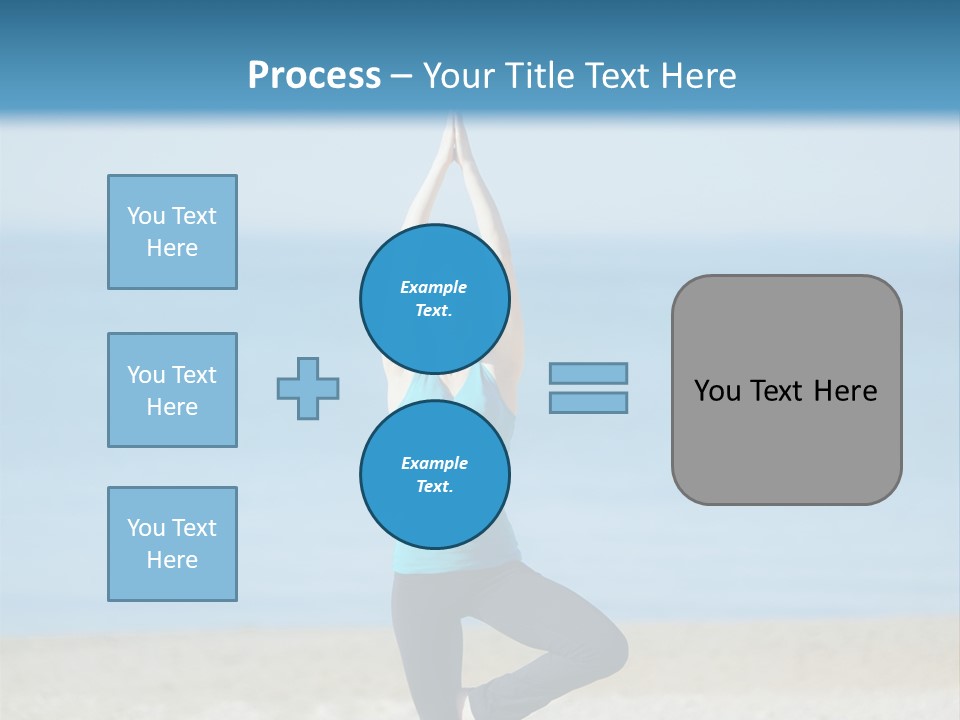 Process – Your Title Text Here

You Text Here

You Text Here

You Text Here

Example Text.

Example Text.

You Text Here